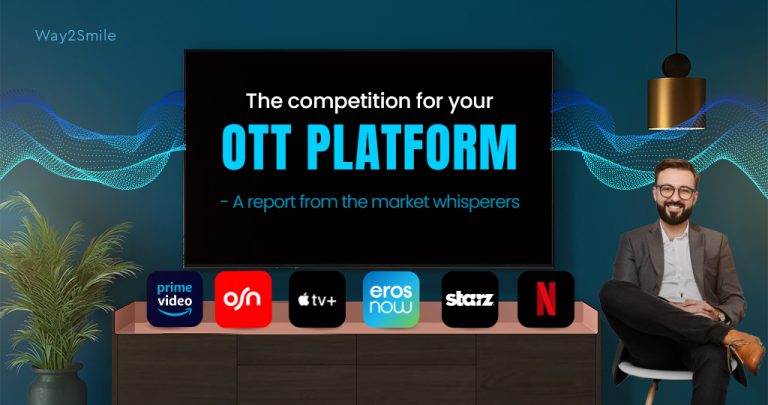 Way2Smile

The competition for your

OTT PLATFORM

- A report from the market whisperers

prime video

osn

tv+

eros now

starz

N